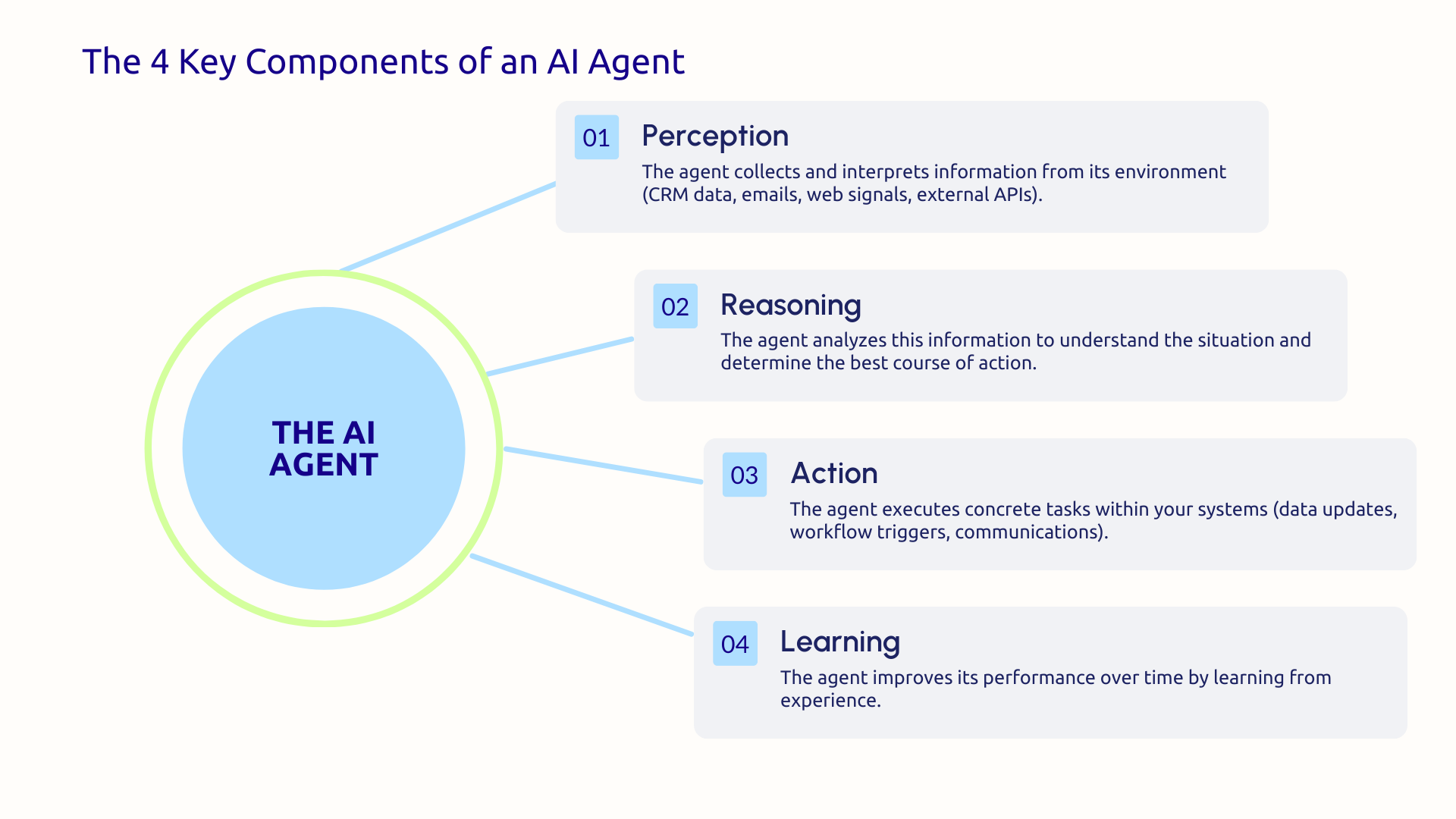 The 4 Key Components of an AI Agent

THE AI AGENT

01 Perception
The agent collects and interprets information from its environment (CRM data, emails, web signals, external APIs).

02 Reasoning
The agent analyzes this information to understand the situation and determine the best course of action.

03 Action
The agent executes concrete tasks within your systems (data updates, workflow triggers, communications).

04 Learning
The agent improves its performance over time by learning from experience.